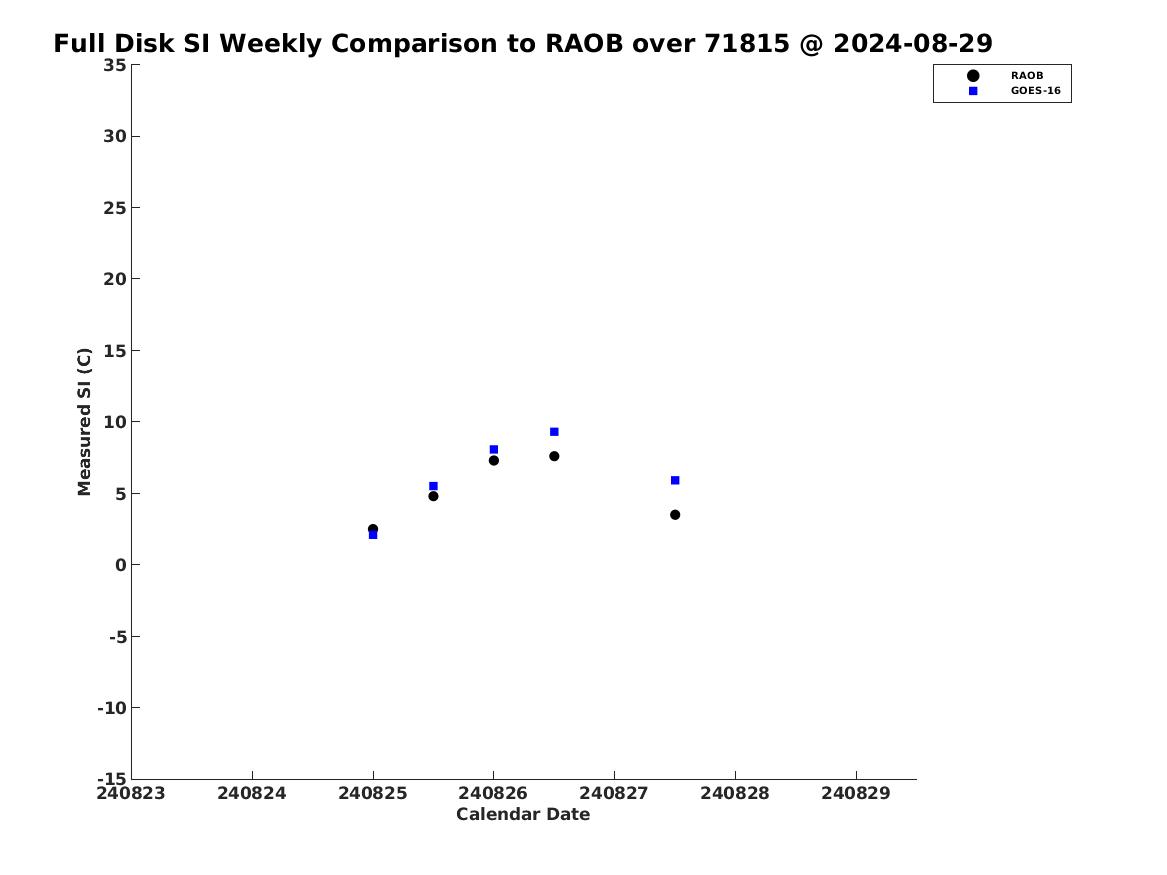 Full Disk SI Weekly Comparison to RAOB over 71815 @ 2024-08-29

RAOB
GOES-16

35
30
25
20
15
10
5
0
-5
-10
-15

Measured SI (C)

240823
240824
240825
240826
240827
240828
240829

Calendar Date